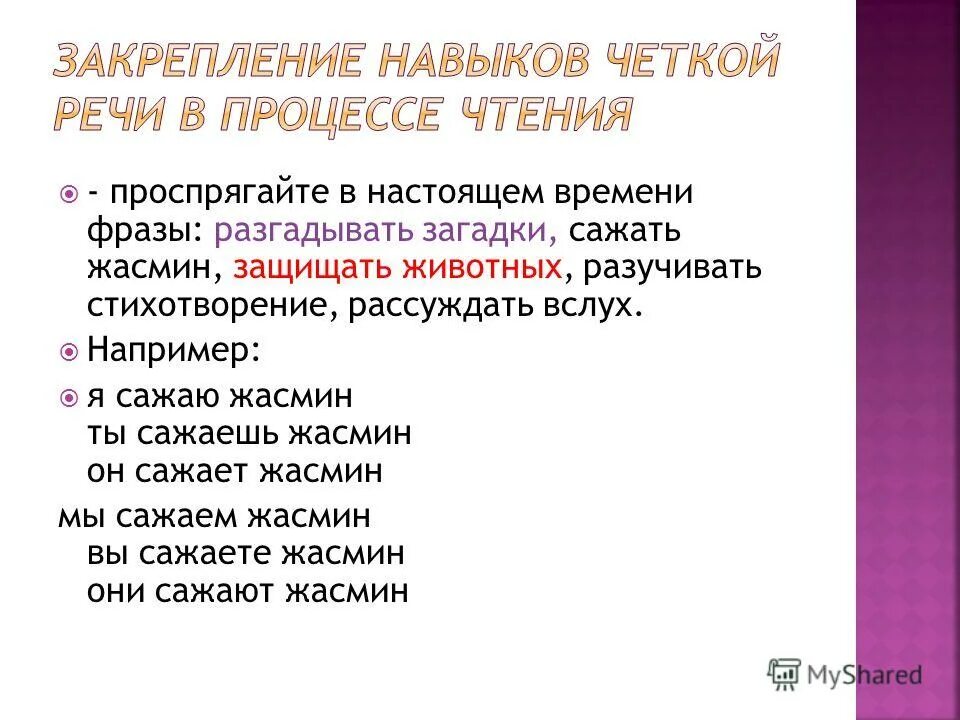 ЗАКРЕПЛЕНИЕ НАВЫКОВ ЧЕТКОЙ РЕЧИ В ПРОЦЕССЕ ЧТЕНИЯ

- проспрягайте в настоящем времени фразы: разгадывать загадки, сажать жасмин, защищать животных, разучивать стихотворение, рассуждать вслух.

Например:

я сажаю жасмин
ты сажаешь жасмин
он сажает жасмин
мы сажаем жасмин
вы сажаете жасмин
они сажают жасмин

MyShared